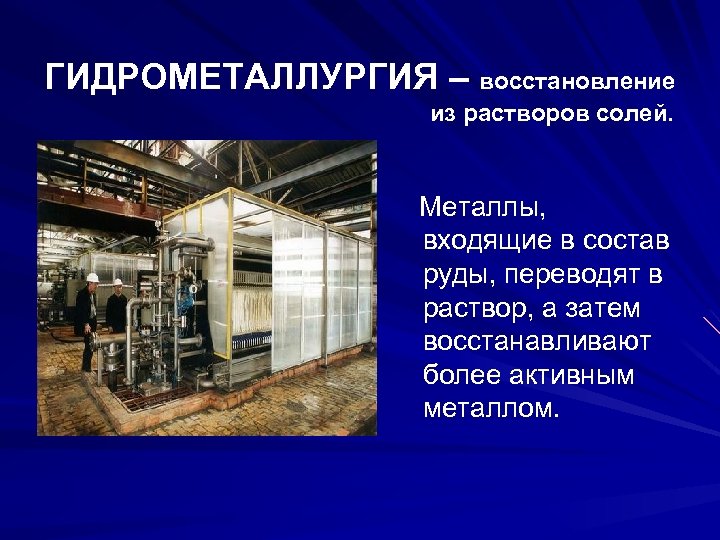 ГИДРОМЕТАЛЛУРГИЯ – восстановление из растворов солей.

Металлы, входящие в состав руды, переводят в раствор, а затем восстанавливают более активным металлом.